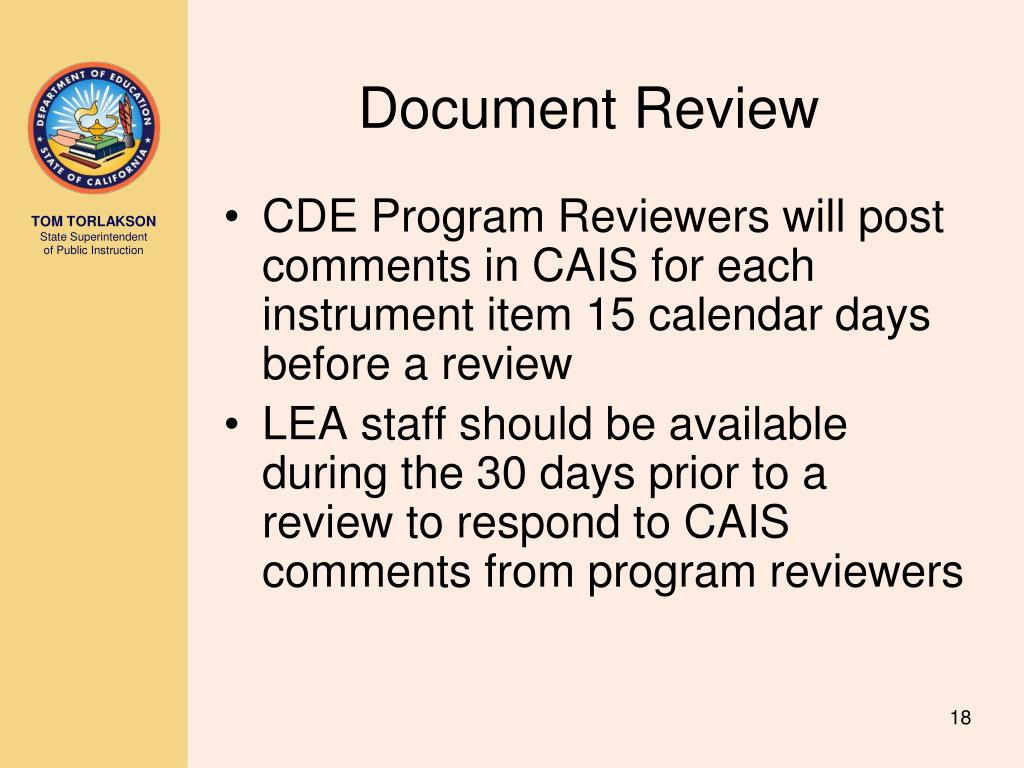 DEPARTMENT OF EDUCATION
STATE OF CALIFORNIA

TOM TORLAKSON
State Superintendent
of Public Instruction

Document Review

• CDE Program Reviewers will post comments in CAIS for each instrument item 15 calendar days before a review
• LEA staff should be available during the 30 days prior to a review to respond to CAIS comments from program reviewers

18